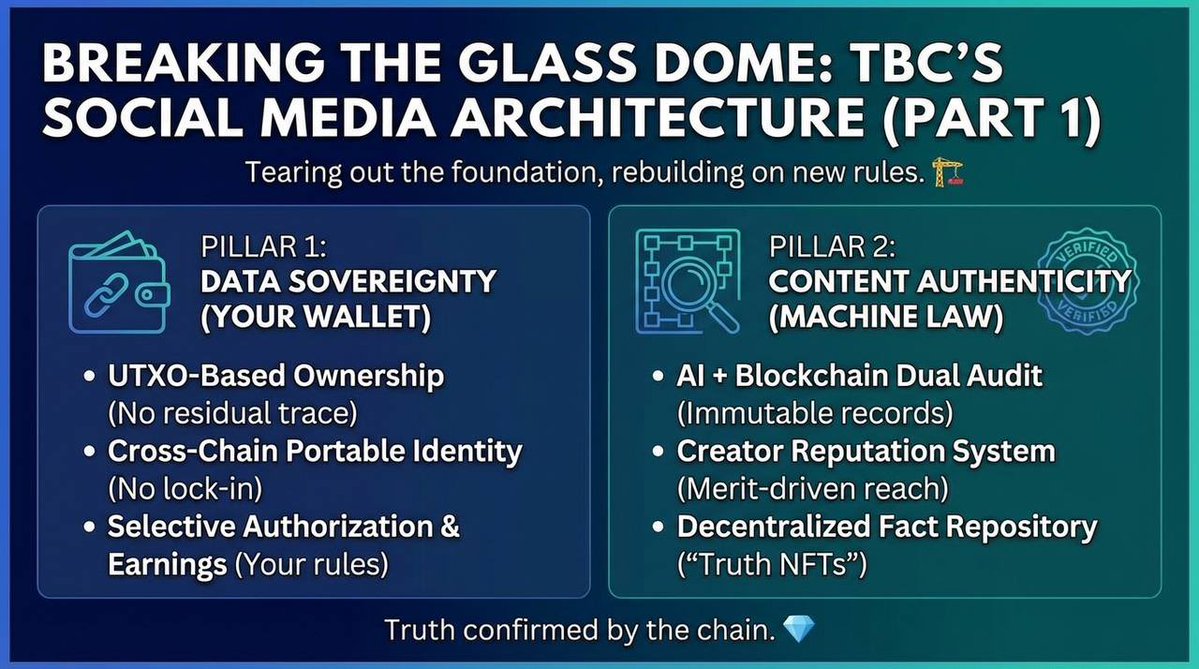 BREAKING THE GLASS DOME: TBC'S SOCIAL MEDIA ARCHITECTURE (PART 1)

Tearing out the foundation, rebuilding on new rules. 🏗️

PILLAR 1:
DATA SOVEREIGNTY (YOUR WALLET)

• UTXO-Based Ownership (No residual trace)
• Cross-Chain Portable Identity (No lock-in)
• Selective Authorization & Earnings (Your rules)

PILLAR 2:
CONTENT AUTHENTICITY (MACHINE LAW)

VERIFIED
VERIFIED

• AI + Blockchain Dual Audit (Immutable records)
• Creator Reputation System (Merit-driven reach)
• Decentralized Fact Repository ("Truth NFTs")

Truth confirmed by the chain. 💎